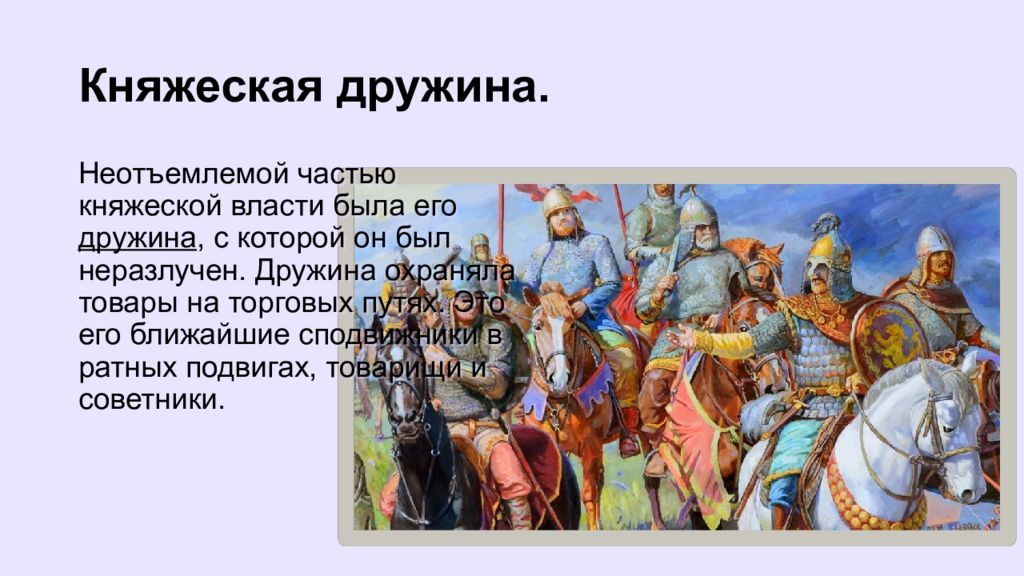 Княжеская дружина.

Неотъемлемой частью княжеской власти была его дружина, с которой он был неразлучен. Дружина охраняла товары на торговых путях. Это его ближайшие сподвижники в ратных подвигах, товарищи и советники.